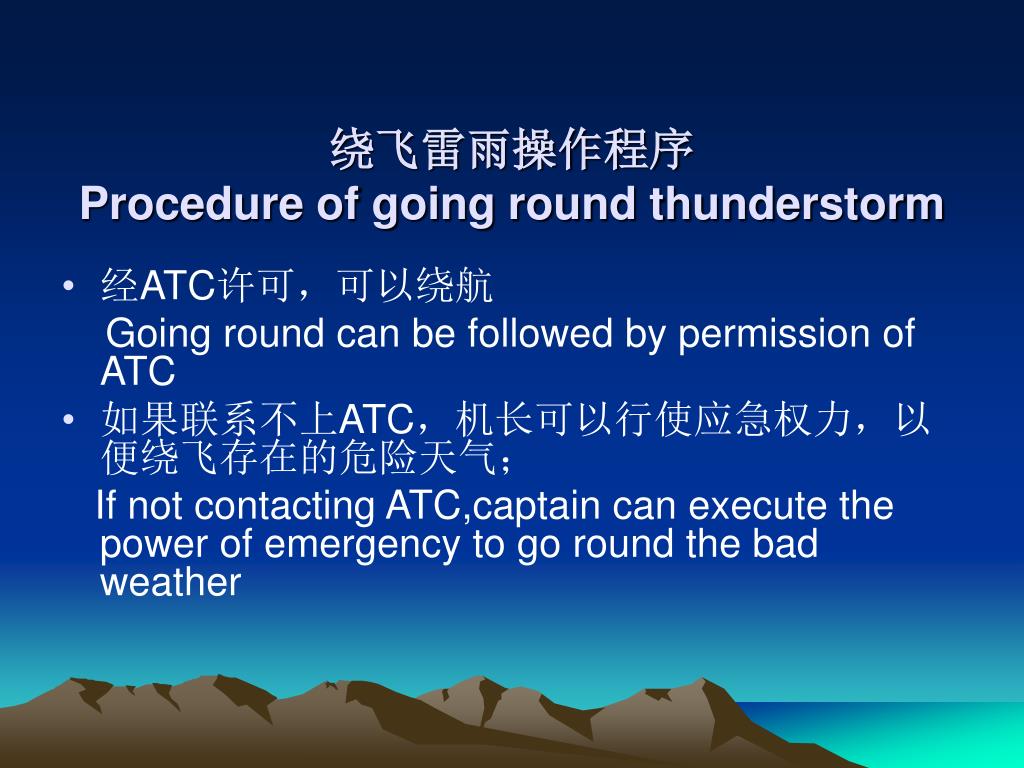 绕飞雷雨操作程序
Procedure of going round thunderstorm

• 经ATC许可，可以绕航
Going round can be followed by permission of ATC
• 如果联系不上ATC，机长可以行使应急权力，以便绕飞存在的危险天气；
If not contacting ATC,captain can execute the power of emergency to go round the bad weather